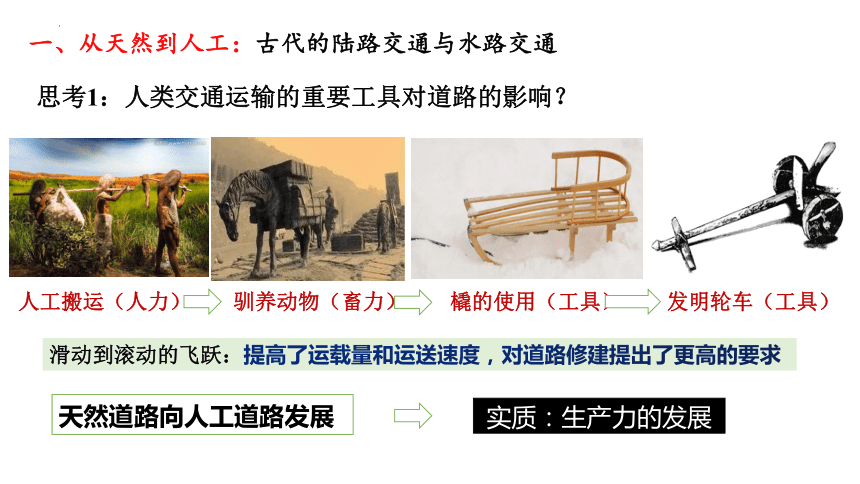 一、从天然到人工：古代的陆路交通与水路交通

思考1：人类交通运输的重要工具对道路的影响？

人工搬运（人力） 驯养动物（畜力） 橇的使用（工具） 发明轮车（工具）

滑动到滚动的飞跃：提高了运载量和运送速度，对道路修建提出了更高的要求

天然道路向人工道路发展

实质：生产力的发展